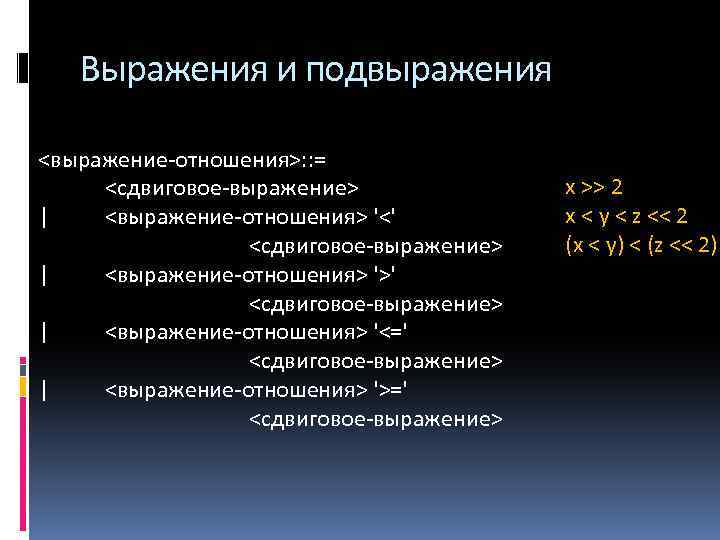 Выражения и подвыражения

<выражение-отношения>::=
<сдвиговое-выражение>
| <выражение-отношения> '<' <сдвиговое-выражение>
| <выражение-отношения> '>' <сдвиговое-выражение>
| <выражение-отношения> '<=' <сдвиговое-выражение>
| <выражение-отношения> '>=' <сдвиговое-выражение>

x >> 2
x < y < z << 2
(x < y) < (z << 2)